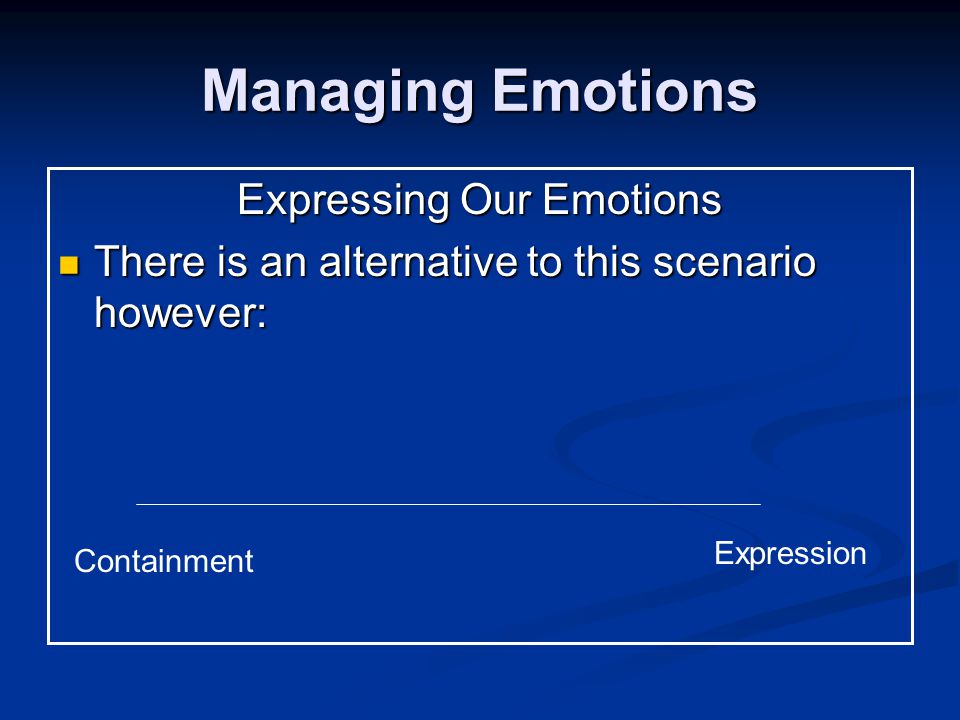 Managing Emotions

Expressing Our Emotions

There is an alternative to this scenario however:

Containment

Expression